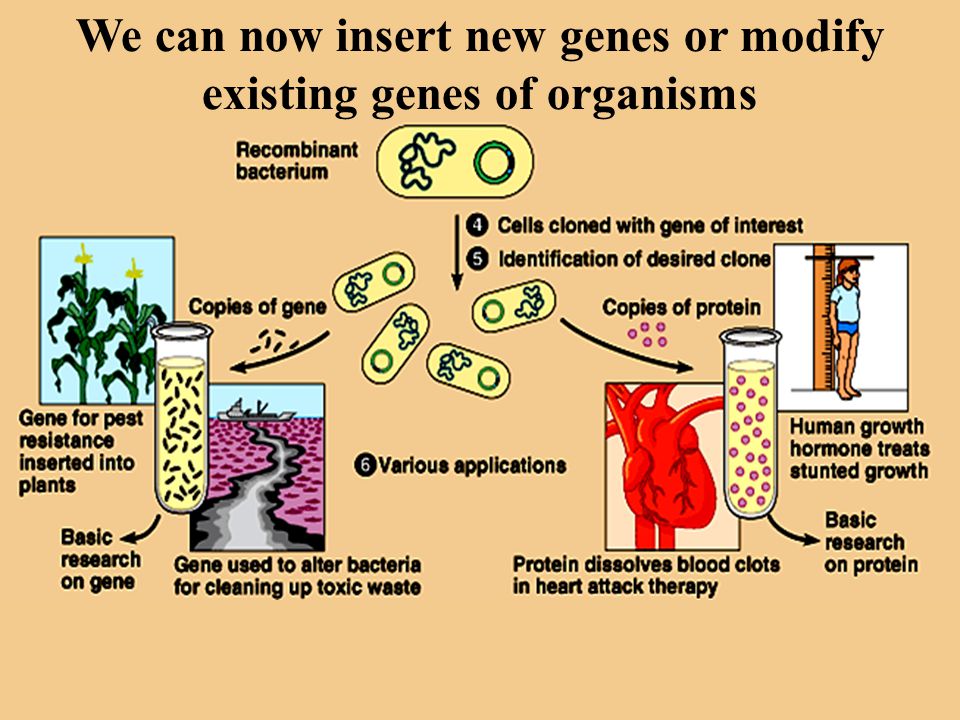 We can now insert new genes or modify existing genes of organisms

Recombinant bacterium

4 Cells cloned with gene of interest

5 Identification of desired clone

Copies of gene

Copies of protein

Gene for pest resistance inserted into plants

6 Various applications

Human growth hormone treats stunted growth

Basic research on gene

Gene used to alter bacteria for cleaning up toxic waste

Protein dissolves blood clots in heart attack therapy

Basic research on protein